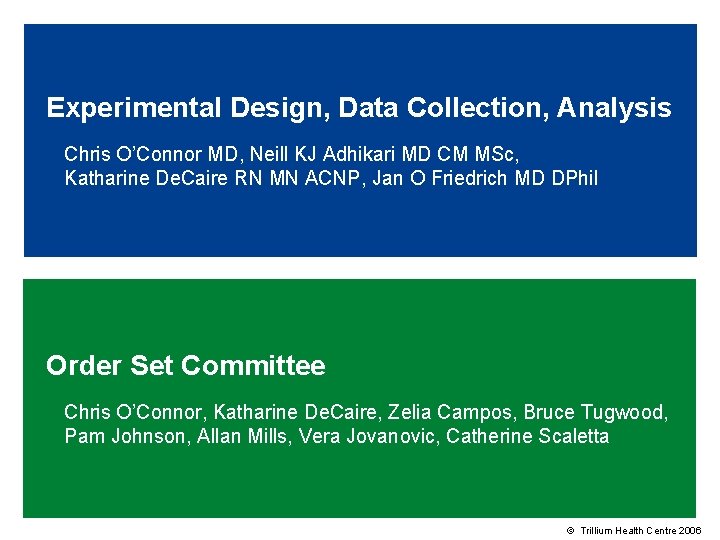 Experimental Design, Data Collection, Analysis

Chris O'Connor MD, Neill KJ Adhikari MD CM MSc, Katharine DeCaire RN MN ACNP, Jan O Friedrich MD DPhil

Order Set Committee

Chris O'Connor, Katharine DeCaire, Zelia Campos, Bruce Tugwood, Pam Johnson, Allan Mills, Vera Jovanovic, Catherine Scaletta

© Trillium Health Centre 2006